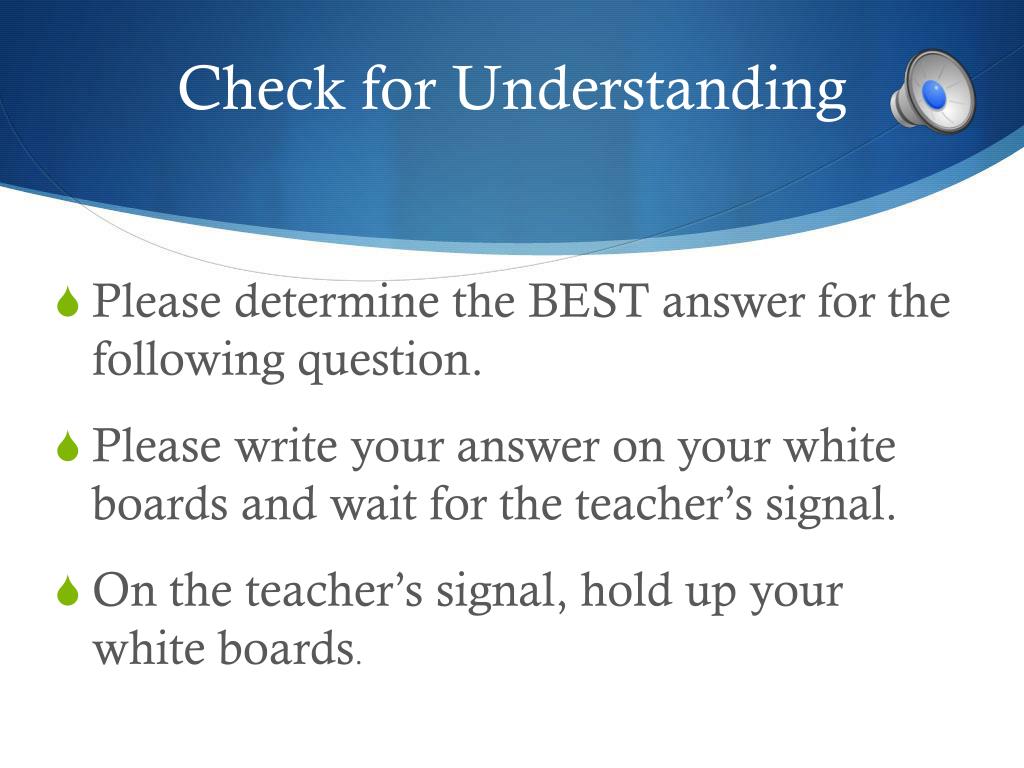 Check for Understanding

Please determine the BEST answer for the following question.

Please write your answer on your white boards and wait for the teacher’s signal.

On the teacher’s signal, hold up your white boards.